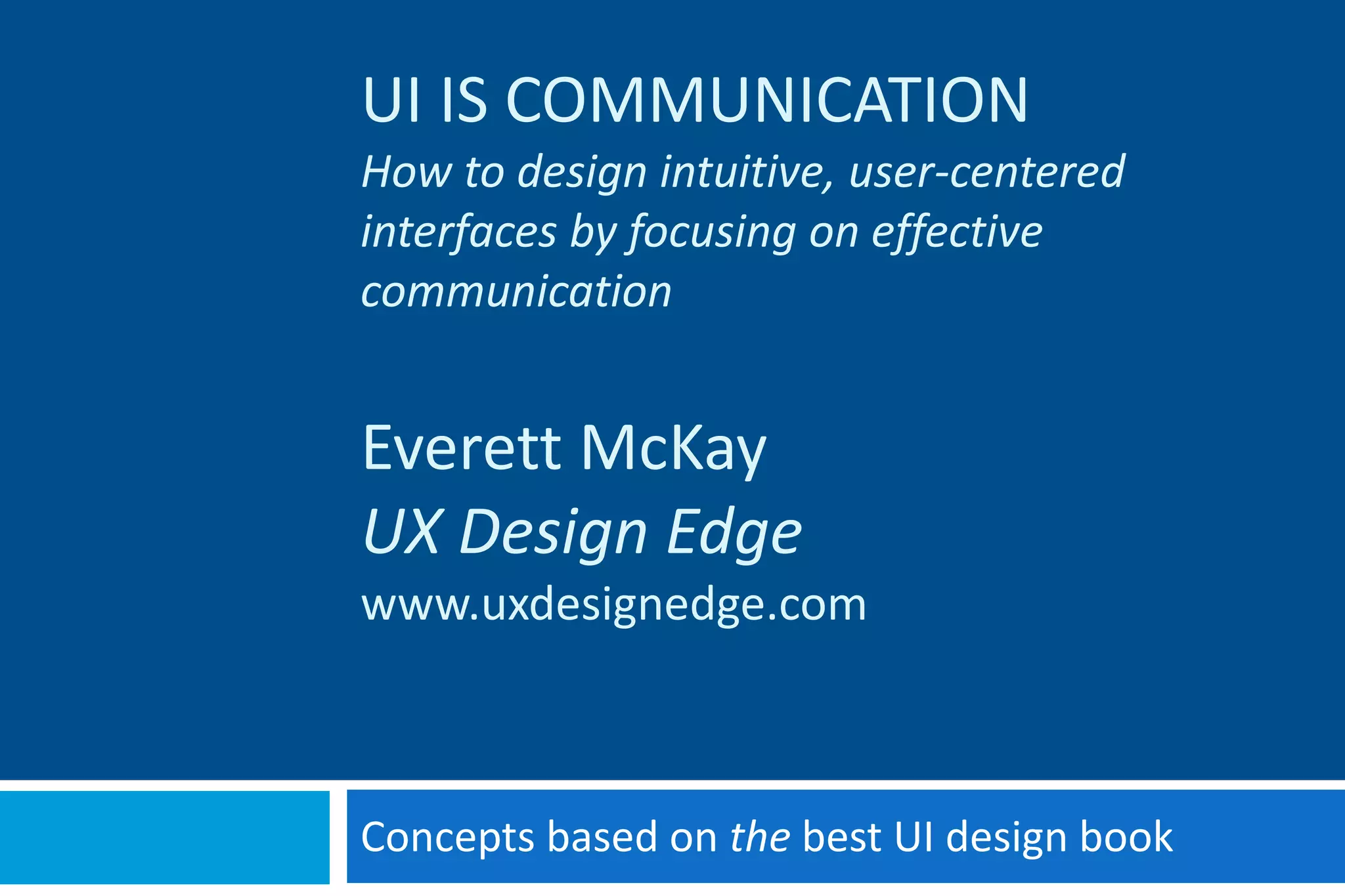 UI IS COMMUNICATION
How to design intuitive, user-centered interfaces by focusing on effective communication

Everett McKay
UX Design Edge
www.uxdesignedge.com

Concepts based on the best UI design book